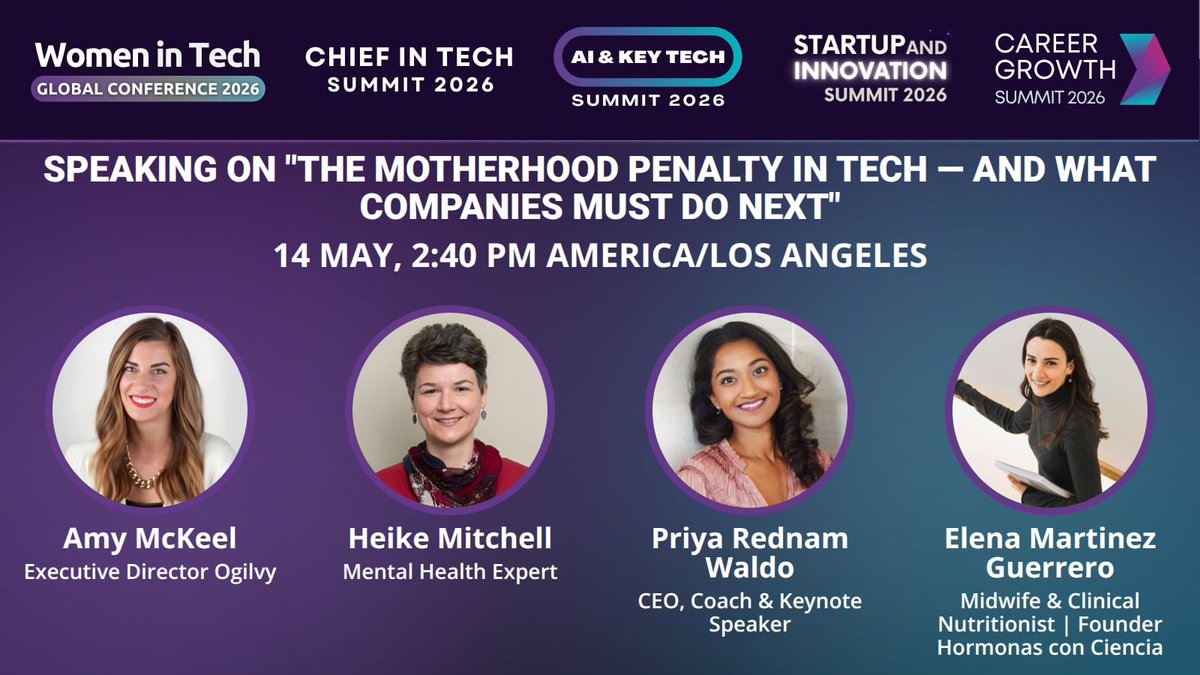 Women in Tech
GLOBAL CONFERENCE 2026

CHIEF IN TECH
SUMMIT 2026

AI & KEY TECH
SUMMIT 2026

STARTUP AND
INNOVATION
SUMMIT 2026

CAREER
GROWTH
SUMMIT 2026

SPEAKING ON "THE MOTHERHOOD PENALTY IN TECH — AND WHAT COMPANIES MUST DO NEXT"

14 MAY, 2:40 PM AMERICA/LOS ANGELES

Amy McKeel
Executive Director Ogilvy

Heike Mitchell
Mental Health Expert

Priya Rednam Waldo
CEO, Coach & Keynote Speaker

Elena Martinez Guerrero
Midwife & Clinical Nutritionist | Founder Hormonas con Ciencia